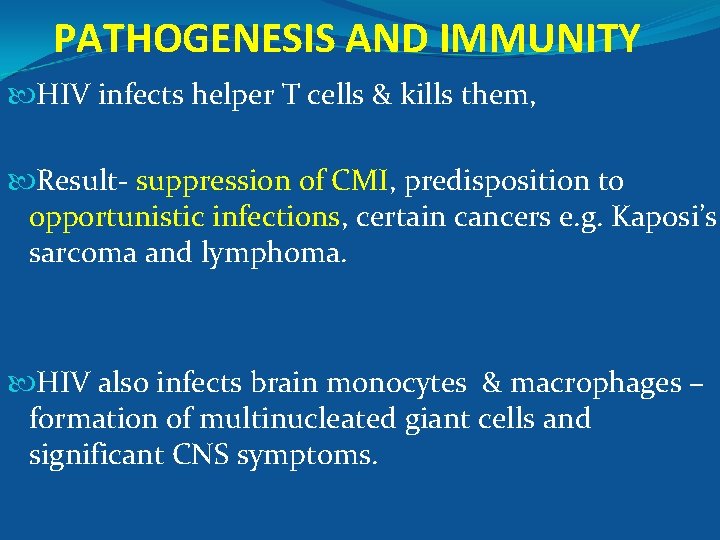 PATHOGENESIS AND IMMUNITY

HIV infects helper T cells & kills them,

Result- suppression of CMI, predisposition to opportunistic infections, certain cancers e.g. Kaposi's sarcoma and lymphoma.

HIV also infects brain monocytes & macrophages – formation of multinucleated giant cells and significant CNS symptoms.